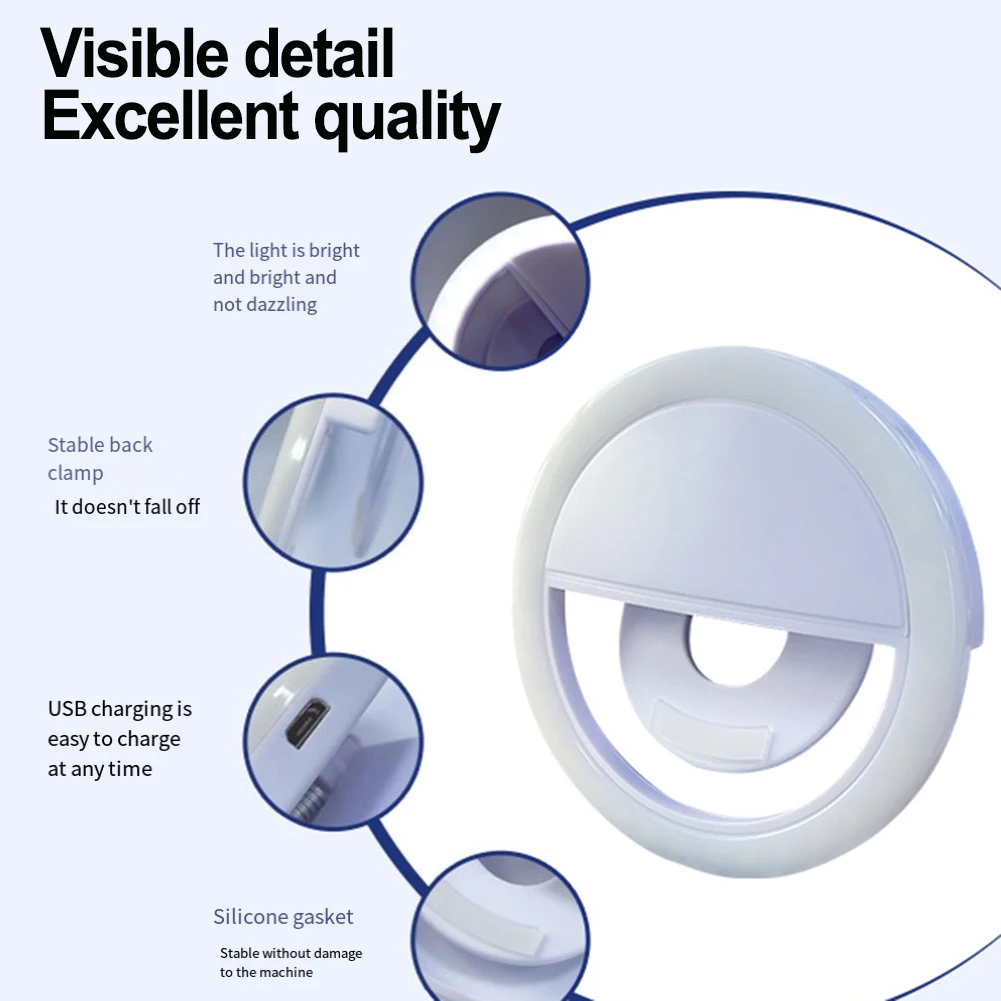 Visible detail
Excellent quality

The light is bright and bright and not dazzling

Stable back clamp
It doesn't fall off

USB charging is easy to charge at any time

Silicone gasket
Stable without damage to the machine